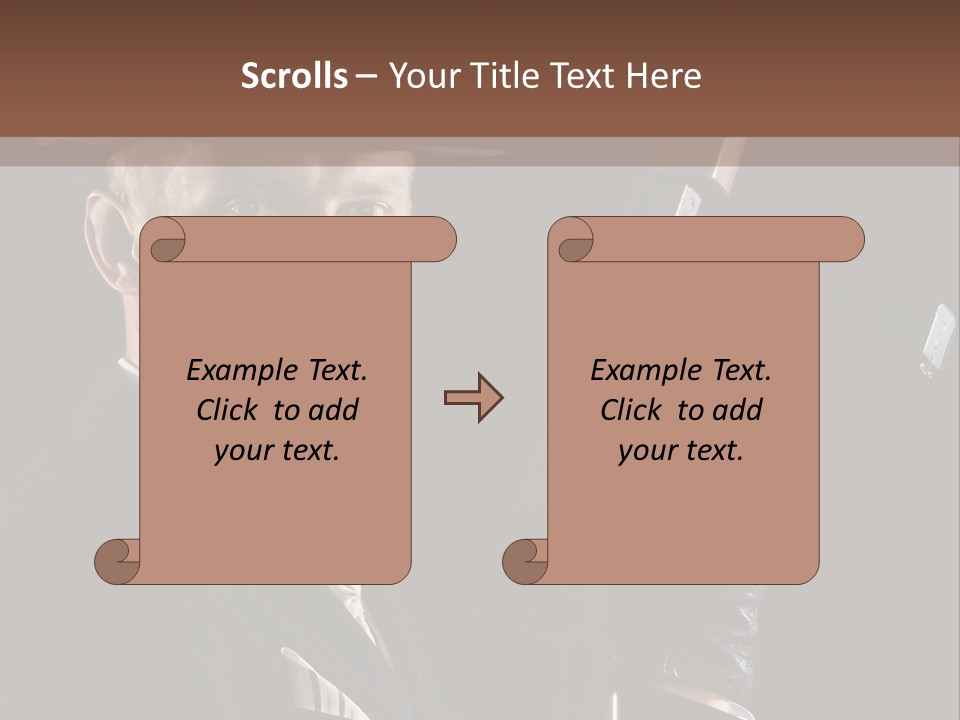 Scrolls – Your Title Text Here

Example Text. Click to add your text.

Example Text. Click to add your text.